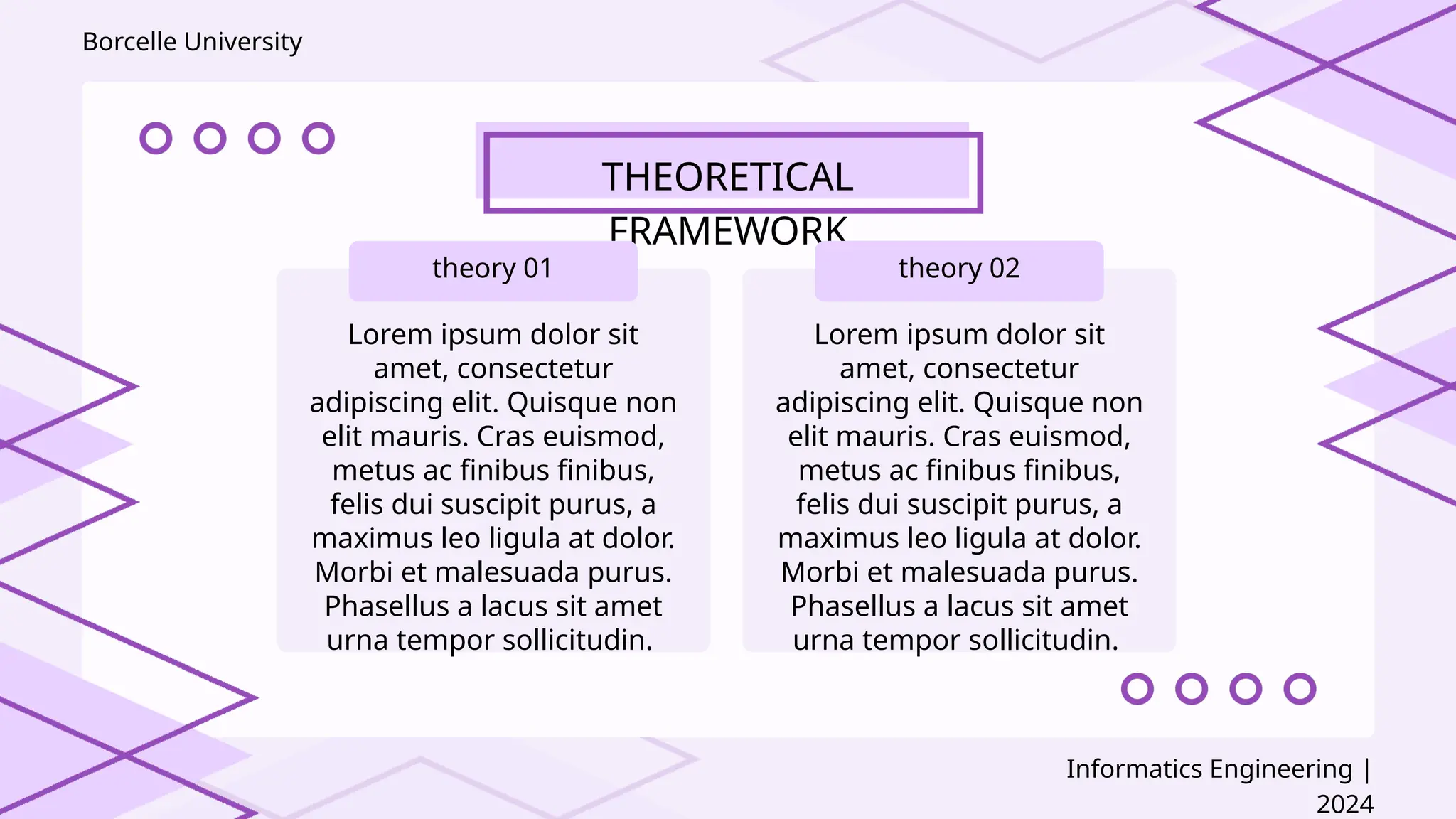 Borcelle University

THEORETICAL FRAMEWORK

theory 01

Lorem ipsum dolor sit amet, consectetur adipiscing elit. Quisque non elit mauris. Cras euismod, metus ac finibus finibus, felis dui suscipit purus, a maximus leo ligula at dolor. Morbi et malesuada purus. Phasellus a lacus sit amet urna tempor sollicitudin.

theory 02

Lorem ipsum dolor sit amet, consectetur adipiscing elit. Quisque non elit mauris. Cras euismod, metus ac finibus finibus, felis dui suscipit purus, a maximus leo ligula at dolor. Morbi et malesuada purus. Phasellus a lacus sit amet urna tempor sollicitudin.

Informatics Engineering | 2024